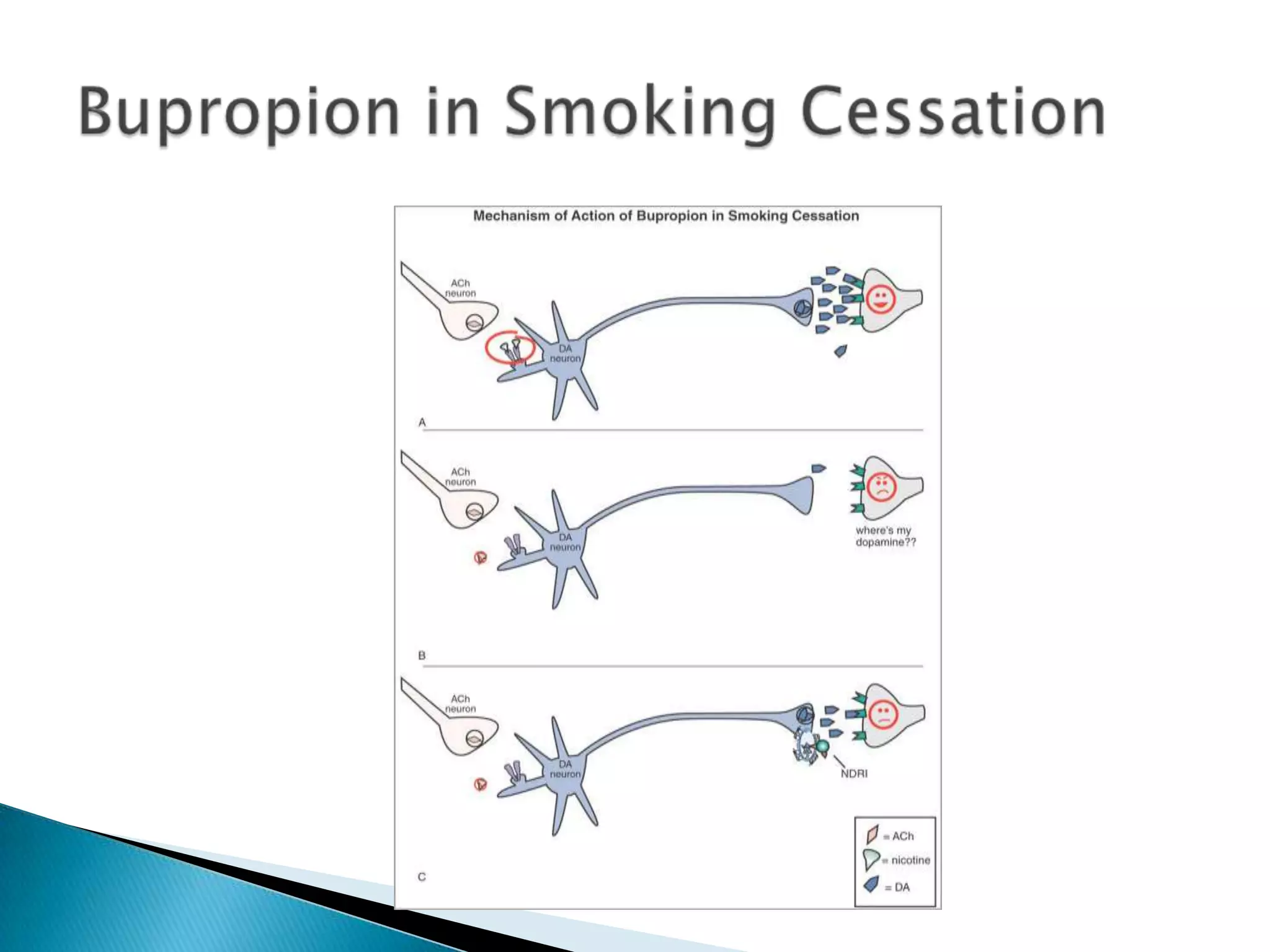 Bupropion in Smoking Cessation

Mechanism of Action of Bupropion in Smoking Cessation

ACh neuron

DA neuron

A

ACh neuron

DA neuron

where's my dopamine??

B

ACh neuron

DA neuron

NDRI

C

= ACh
= nicotine
= DA